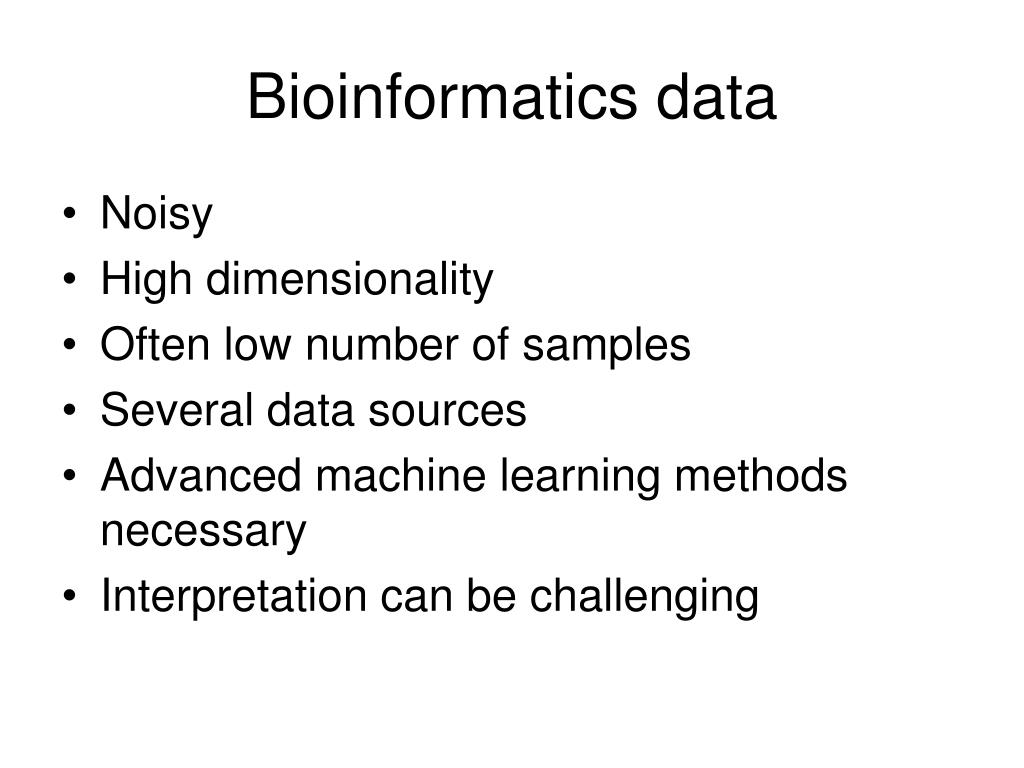 Bioinformatics data

• Noisy
• High dimensionality
• Often low number of samples
• Several data sources
• Advanced machine learning methods necessary
• Interpretation can be challenging